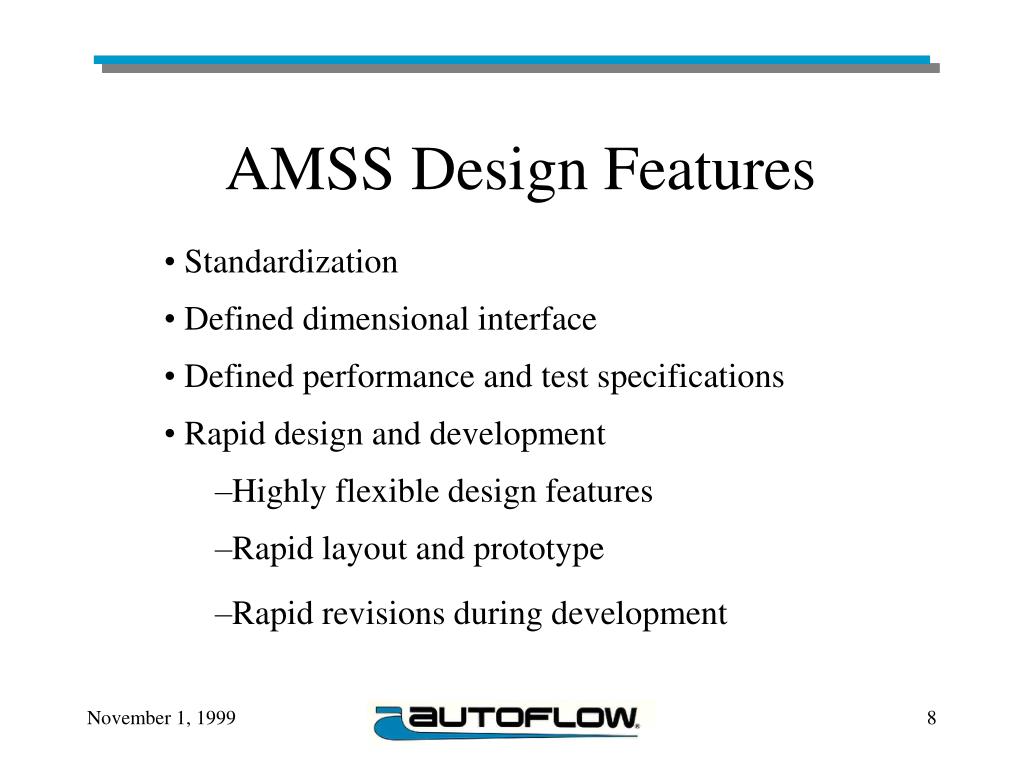 AMSS Design Features

• Standardization

• Defined dimensional interface

• Defined performance and test specifications

• Rapid design and development

–Highly flexible design features

–Rapid layout and prototype

–Rapid revisions during development

November 1, 1999

AUTOFLOW

8